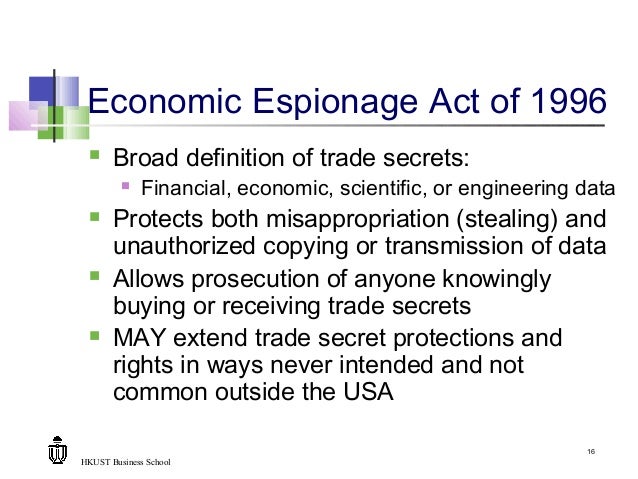 Economic Espionage Act of 1996

- Broad definition of trade secrets:
  - Financial, economic, scientific, or engineering data
- Protects both misappropriation (stealing) and unauthorized copying or transmission of data
- Allows prosecution of anyone knowingly buying or receiving trade secrets
- MAY extend trade secret protections and rights in ways never intended and not common outside the USA

HKUST Business School

16